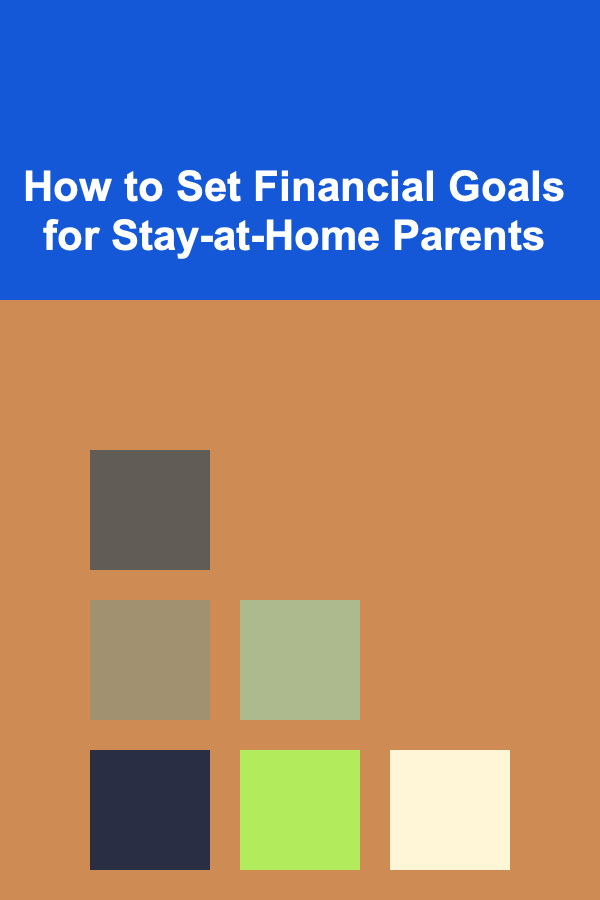 How to Set Financial Goals for Stay-at-Home Parents